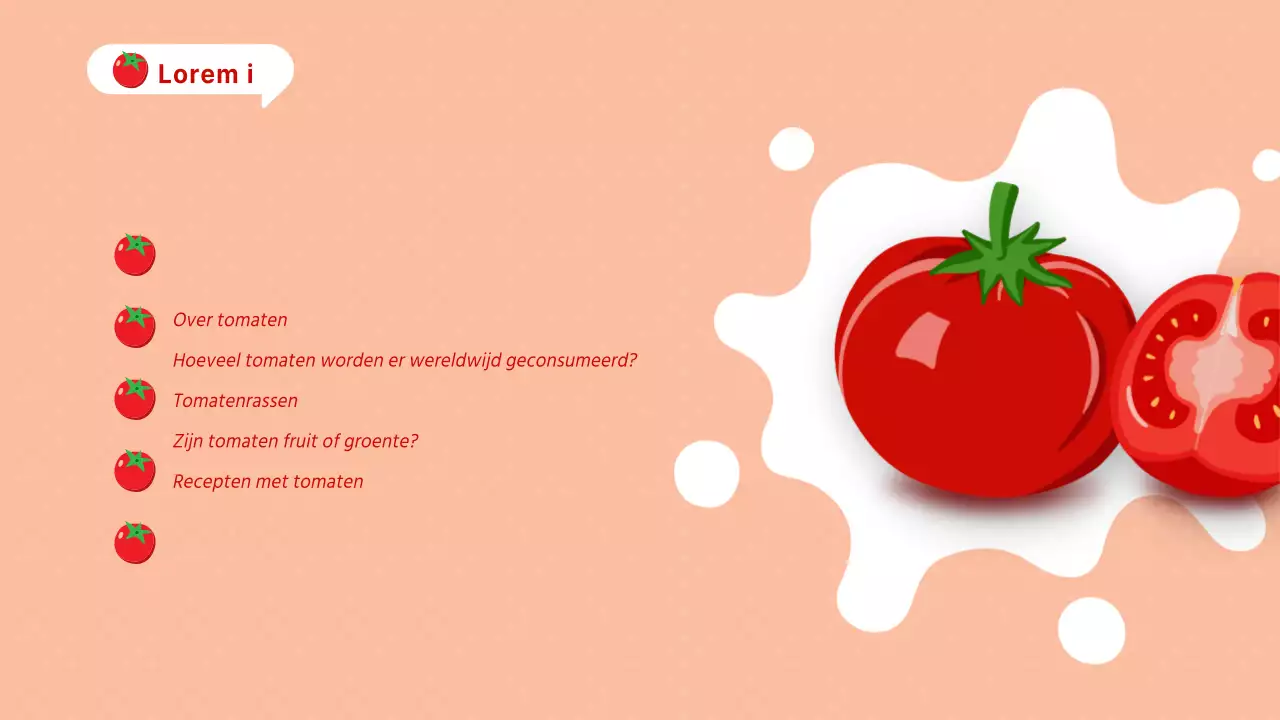 Lorem i

Over tomaten

Hoeveel tomaten worden er wereldwijd geconsumeerd?

Tomatenrassen

Zijn tomaten fruit of groente?

Recepten met tomaten